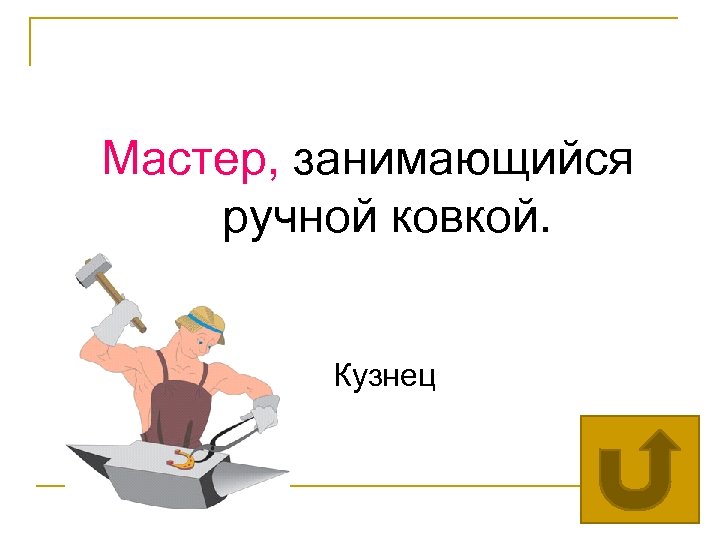 Мастер, занимающийся ручной ковкой.

Кузнец